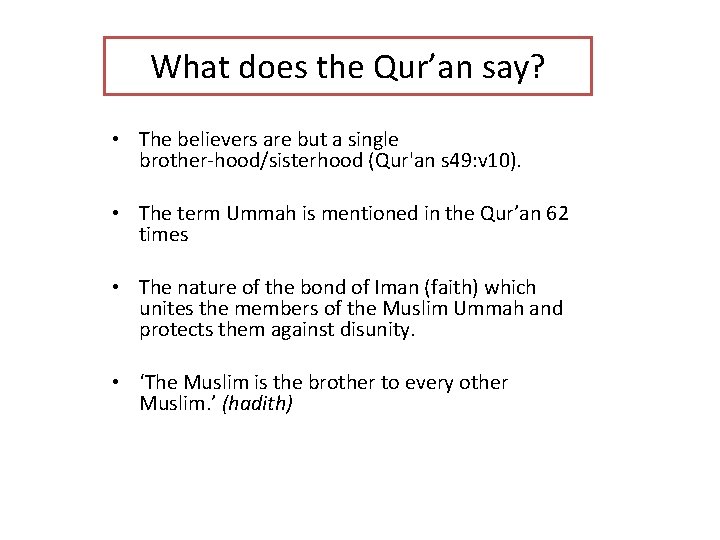 What does the Qur’an say?

• The believers are but a single brother-hood/sisterhood (Qur'an s49:v10).

• The term Ummah is mentioned in the Qur’an 62 times

• The nature of the bond of Iman (faith) which unites the members of the Muslim Ummah and protects them against disunity.

• ‘The Muslim is the brother to every other Muslim.’ (hadith)